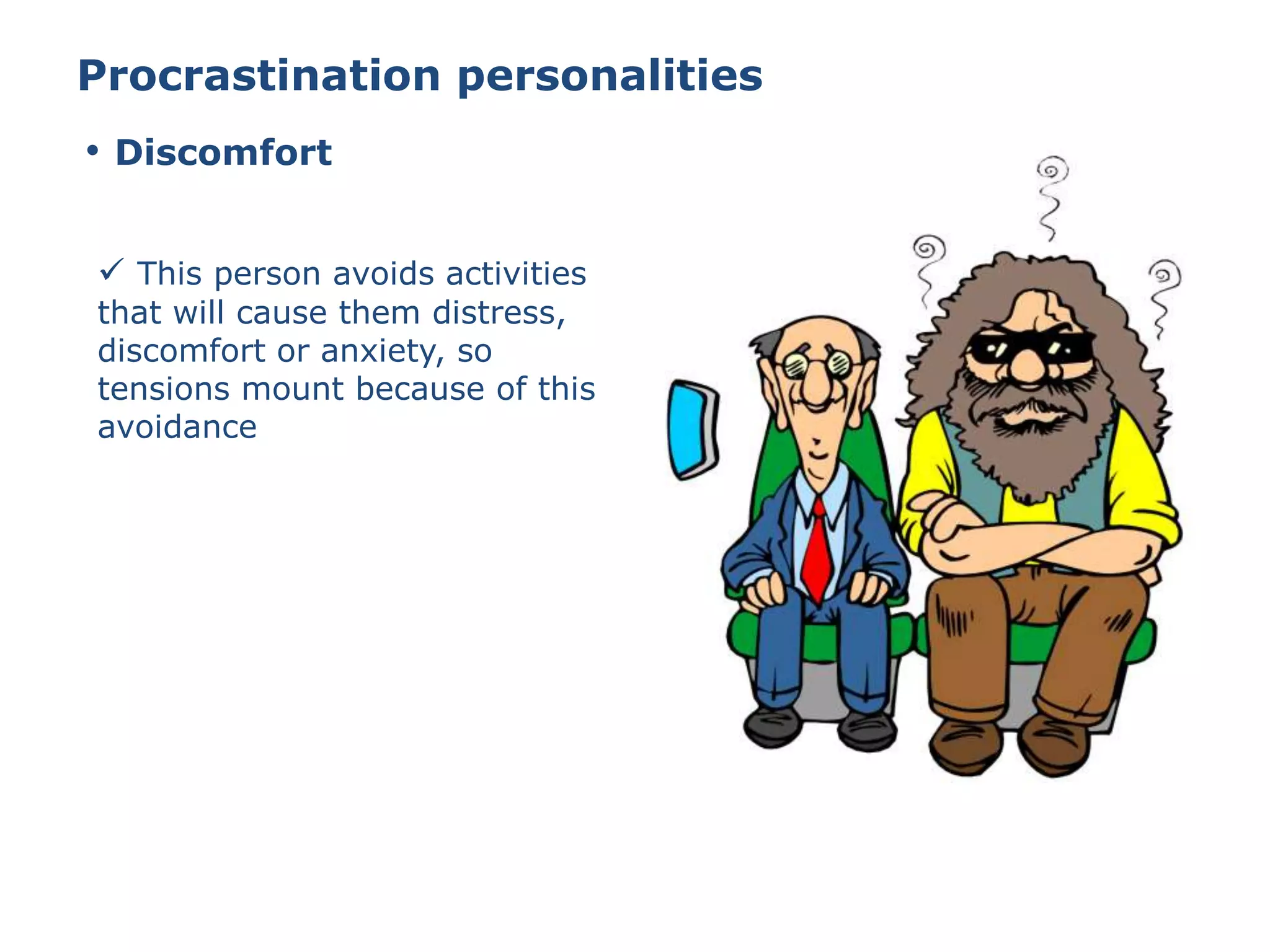 Procrastination personalities

• Discomfort

✓ This person avoids activities that will cause them distress, discomfort or anxiety, so tensions mount because of this avoidance